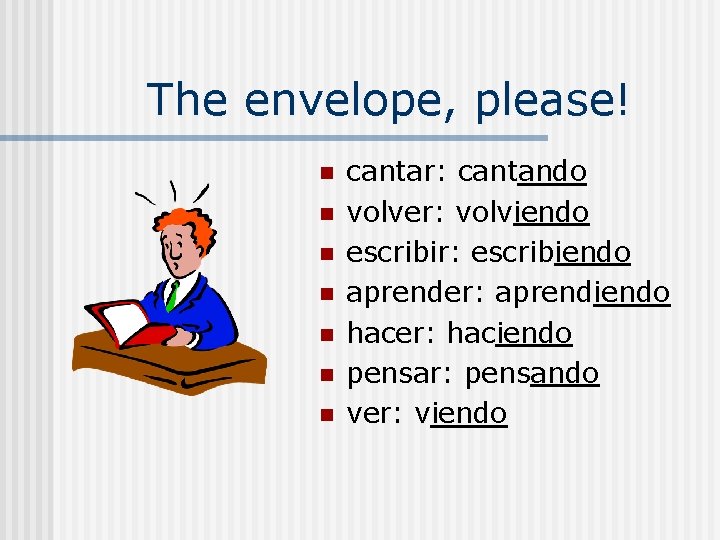 The envelope, please!

- cantar: cantando
- volver: volviendo
- escribir: escribiendo
- aprender: aprendiendo
- hacer: haciendo
- pensar: pensando
- ver: viendo